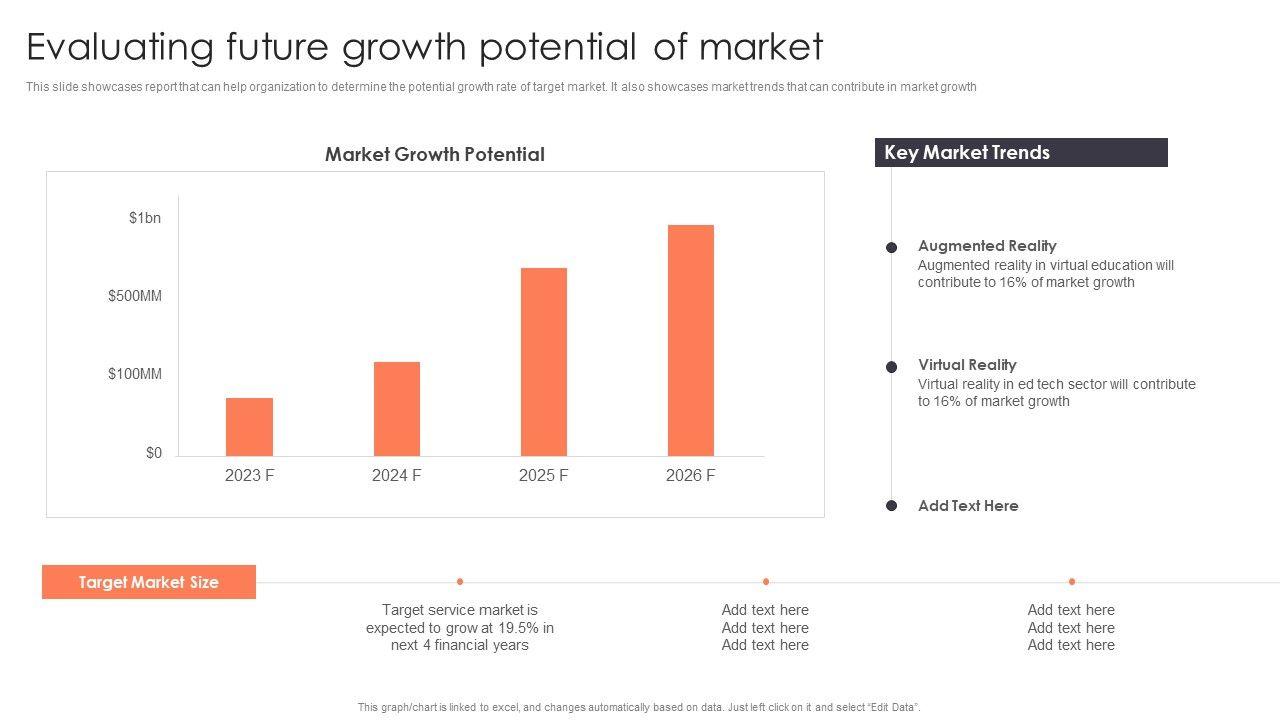 Evaluating future growth potential of market

This slide showcases report that can help organization to determine the potential growth rate of target market. It also showcases market trends that can contribute in market growth

Market Growth Potential

$1bn
$500MM
$100MM
$0

2023 F
2024 F
2025 F
2026 F

Key Market Trends

Augmented Reality
Augmented reality in virtual education will contribute to 16% of market growth

Virtual Reality
Virtual reality in ed tech sector will contribute to 16% of market growth

Add Text Here

Target Market Size

Target service market is expected to grow at 19.5% in next 4 financial years

Add text here
Add text here
Add text here

Add text here
Add text here
Add text here

This graph/chart is linked to excel, and changes automatically based on data. Just left click on it and select "Edit Data".